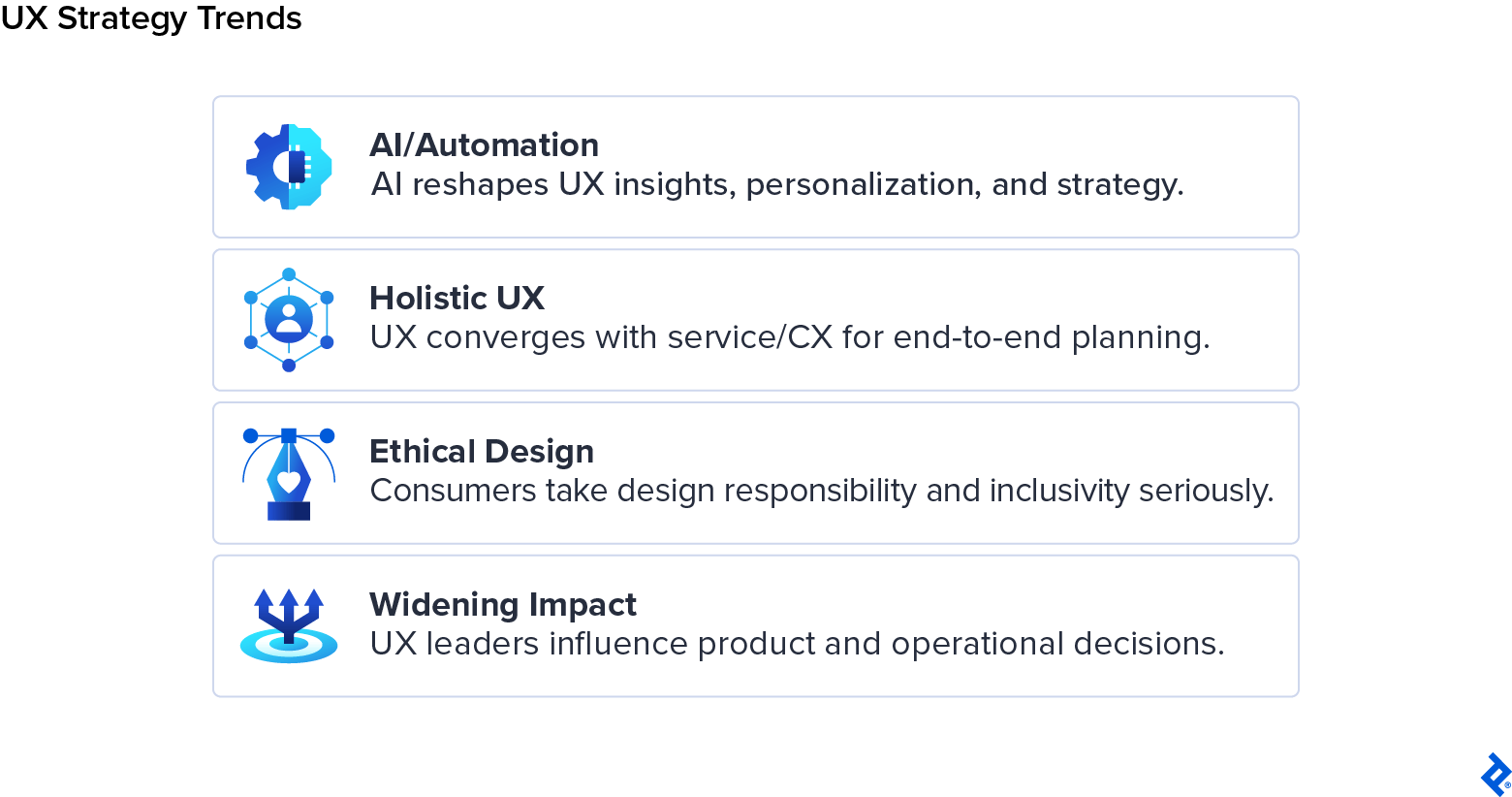 UX Strategy Trends

AI/Automation
AI reshapes UX insights, personalization, and strategy.

Holistic UX
UX converges with service/CX for end-to-end planning.

Ethical Design
Consumers take design responsibility and inclusivity seriously.

Widening Impact
UX leaders influence product and operational decisions.